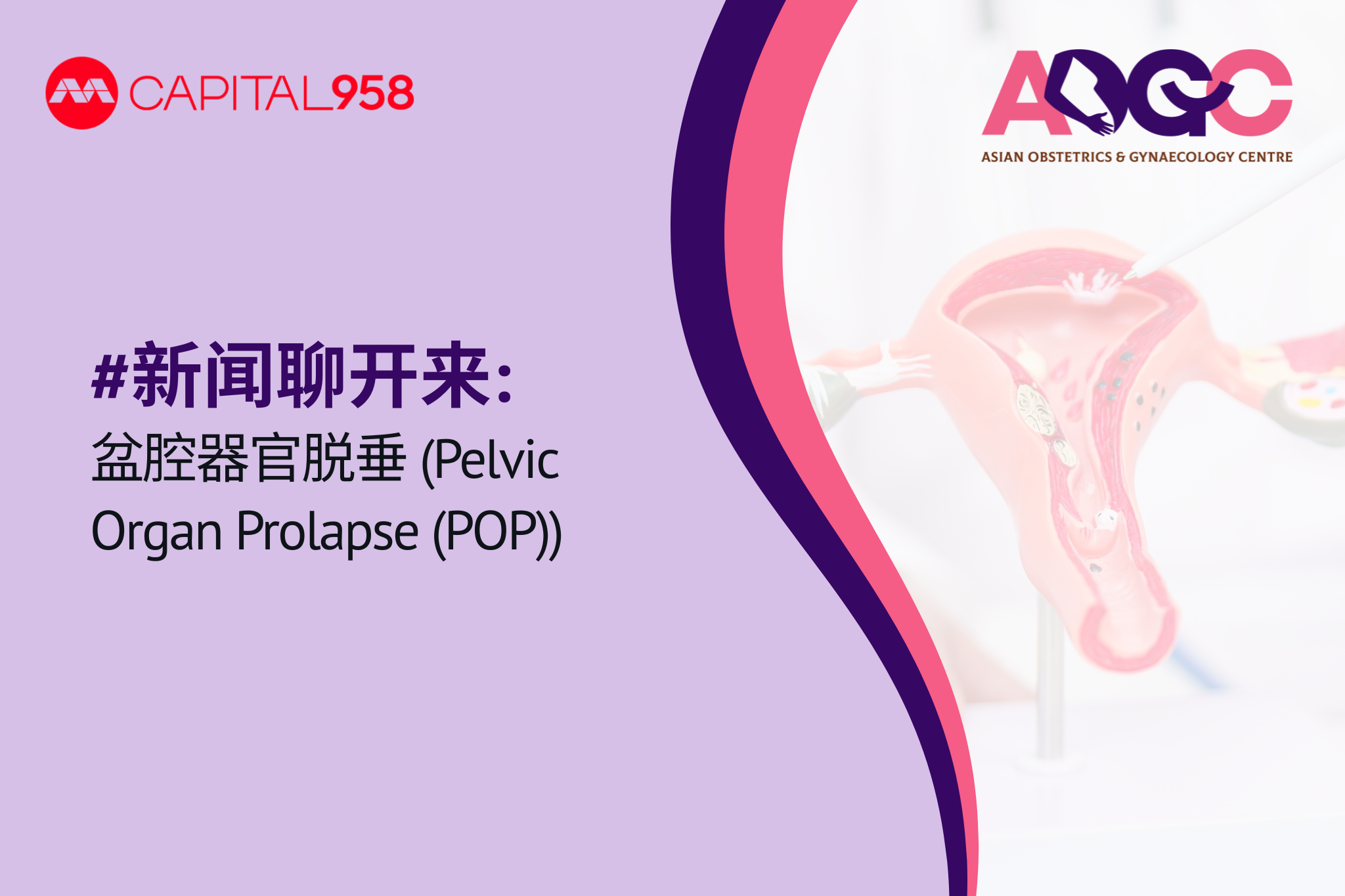 CAPITAL958

AOGC
ASIAN OBSTETRICS & GYNAECOLOGY CENTRE

#新闻聊开来:
盆腔器官脱垂 (Pelvic Organ Prolapse (POP))